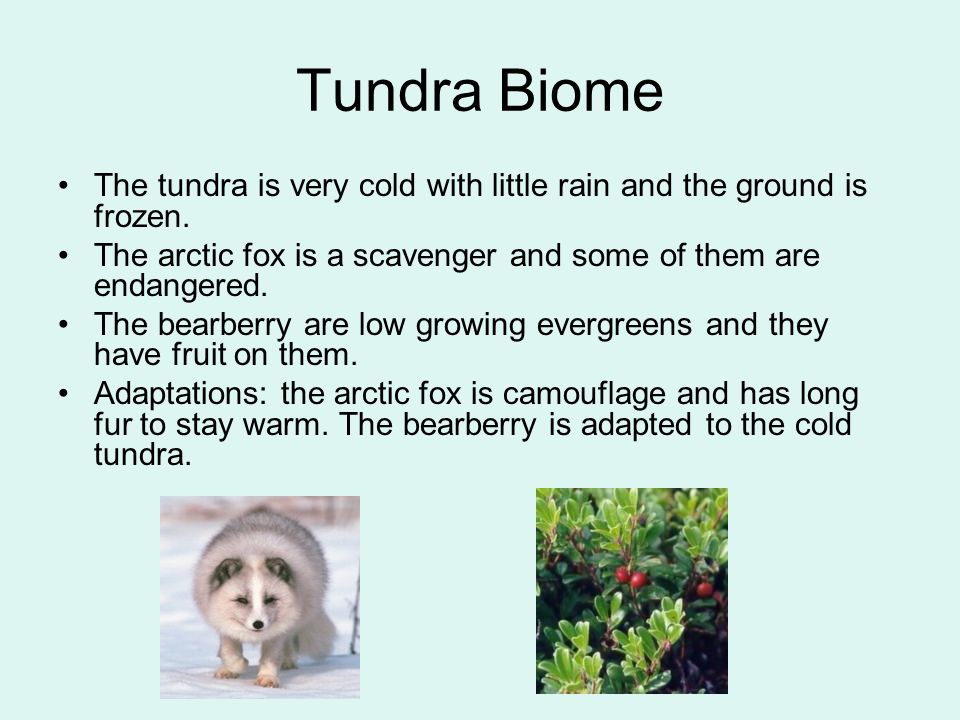 Tundra Biome

• The tundra is very cold with little rain and the ground is frozen.
• The arctic fox is a scavenger and some of them are endangered.
• The bearberry are low growing evergreens and they have fruit on them.
• Adaptations: the arctic fox is camouflage and has long fur to stay warm. The bearberry is adapted to the cold tundra.